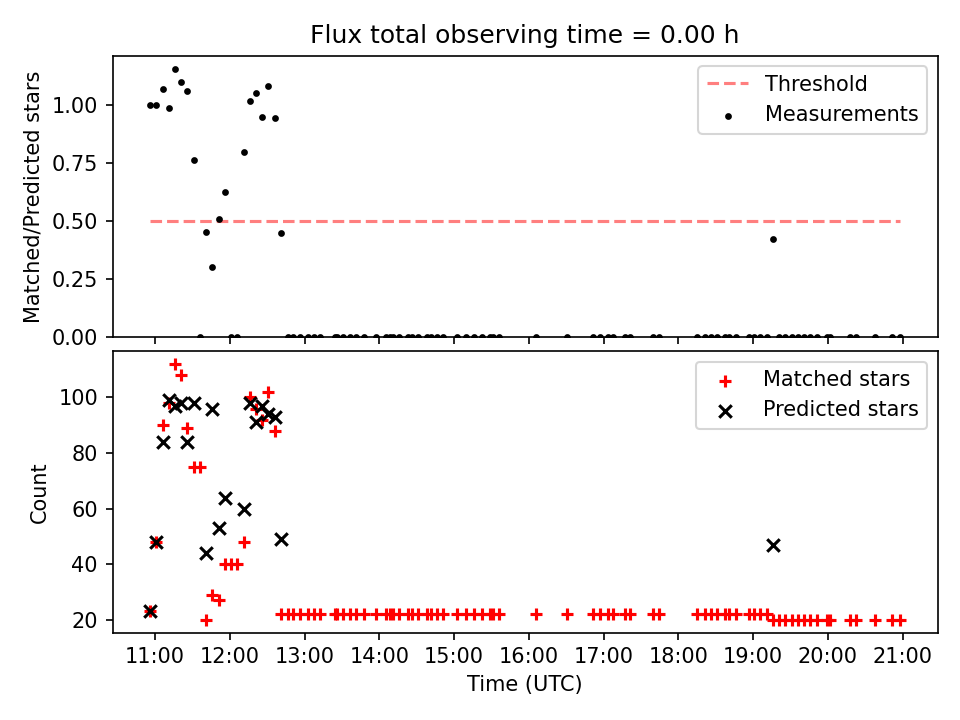 Flux total observing time = 0.00 h

Matched/Predicted stars

1.00
0.75
0.50
0.25
0.00

Threshold
Measurements

Count

100
80
60
40
20

Matched stars
Predicted stars

11:00 12:00 13:00 14:00 15:00 16:00 17:00 18:00 19:00 20:00 21:00

Time (UTC)